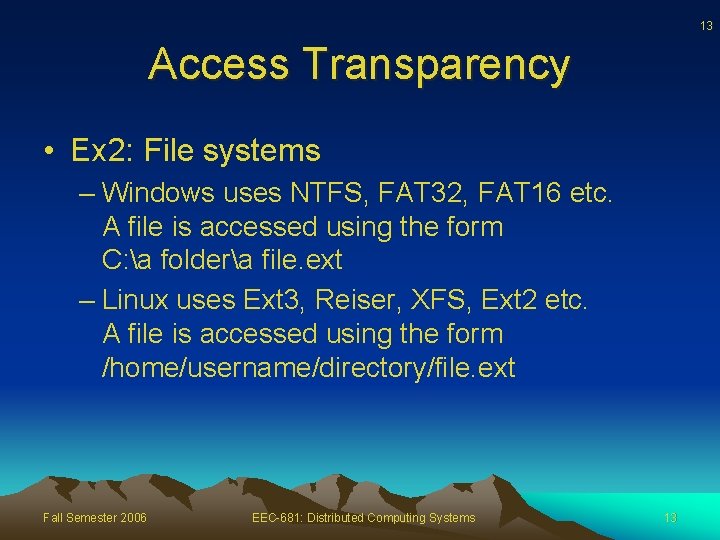 13

Access Transparency

• Ex2: File systems
– Windows uses NTFS, FAT32, FAT16 etc. A file is accessed using the form C:\a folder\a file.ext
– Linux uses Ext3, Reiser, XFS, Ext2 etc. A file is accessed using the form /home/username/directory/file.ext

Fall Semester 2006

EEC-681: Distributed Computing Systems

13